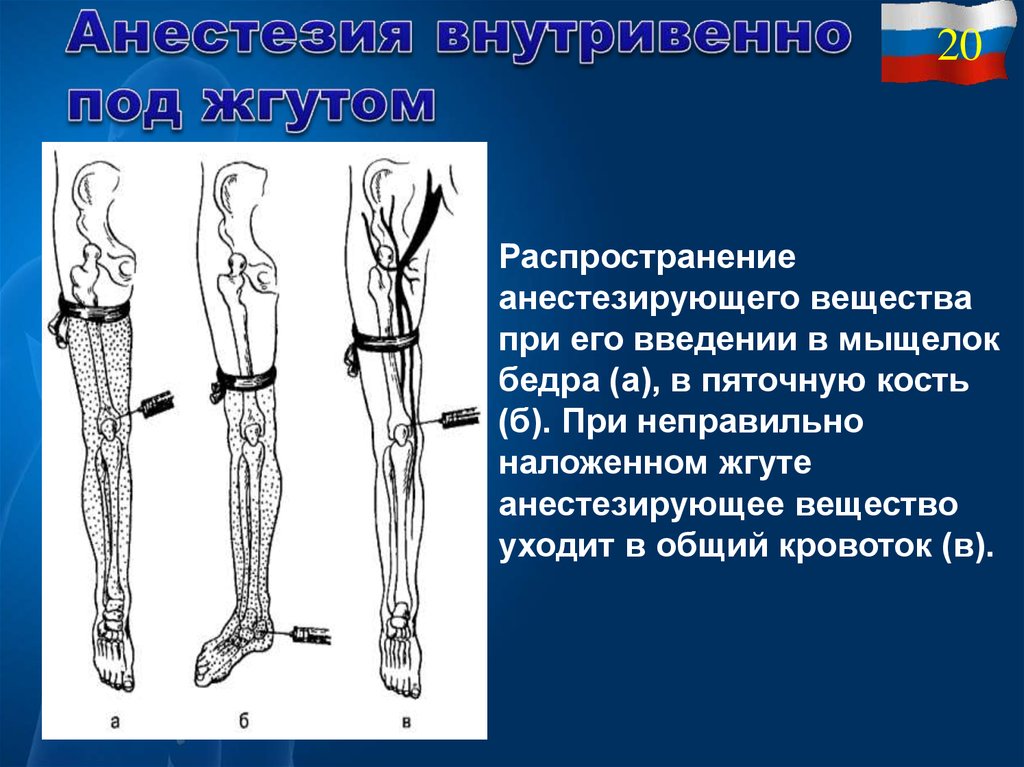 Анестезия внутривенно под жгутом

20

а
б
в

Распространение анестезирующего вещества при его введении в мыщелок бедра (а), в пяточную кость (б). При неправильно наложенном жгуте анестезирующее вещество уходит в общий кровоток (в).